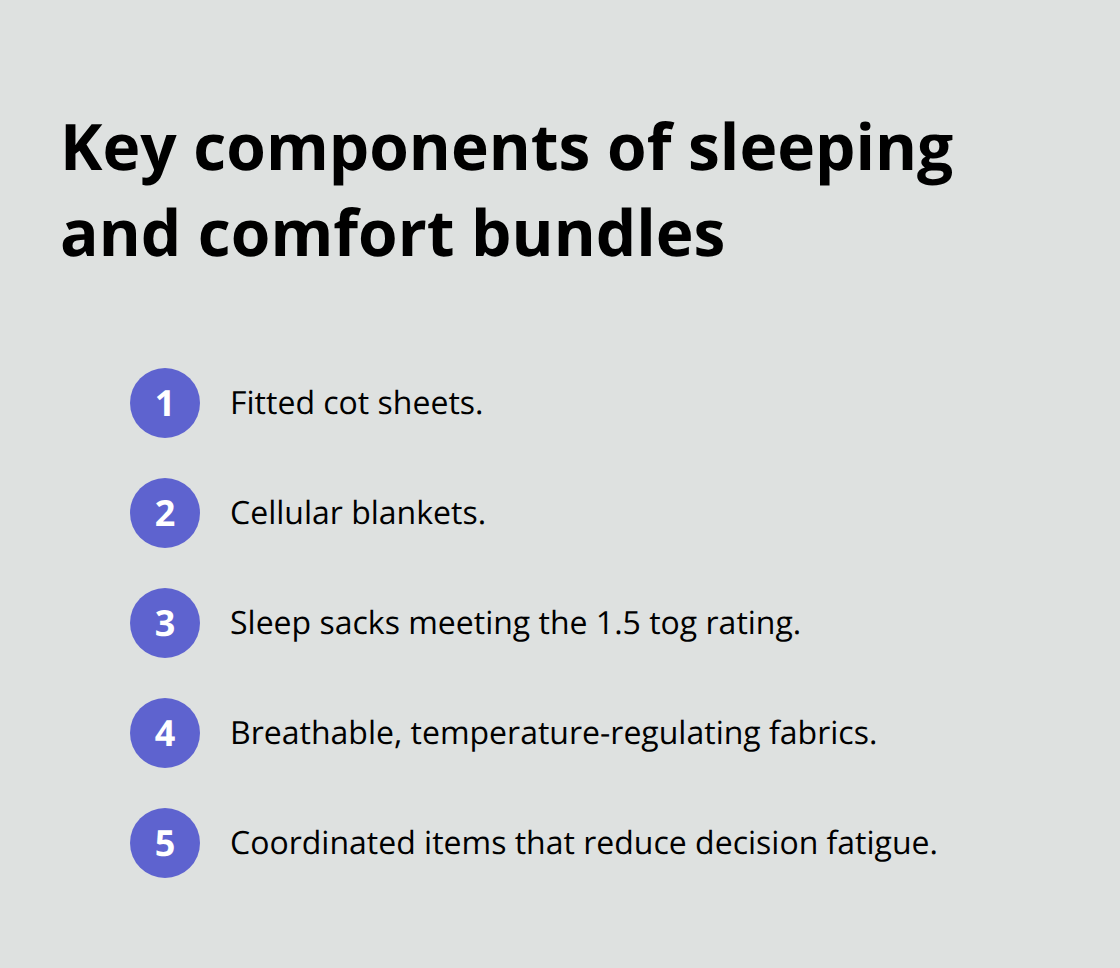 Key components of sleeping and comfort bundles

1 Fitted cot sheets.

2 Cellular blankets.

3 Sleep sacks meeting the 1.5 tog rating.

4 Breathable, temperature-regulating fabrics.

5 Coordinated items that reduce decision fatigue.